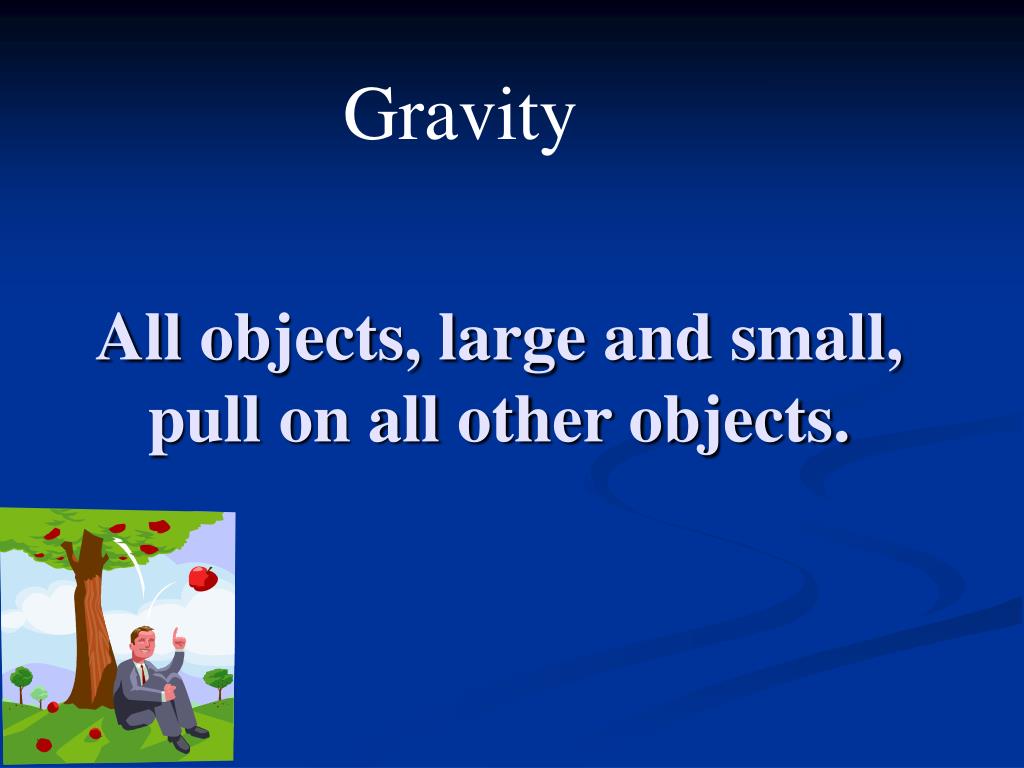 Gravity

All objects, large and small, pull on all other objects.